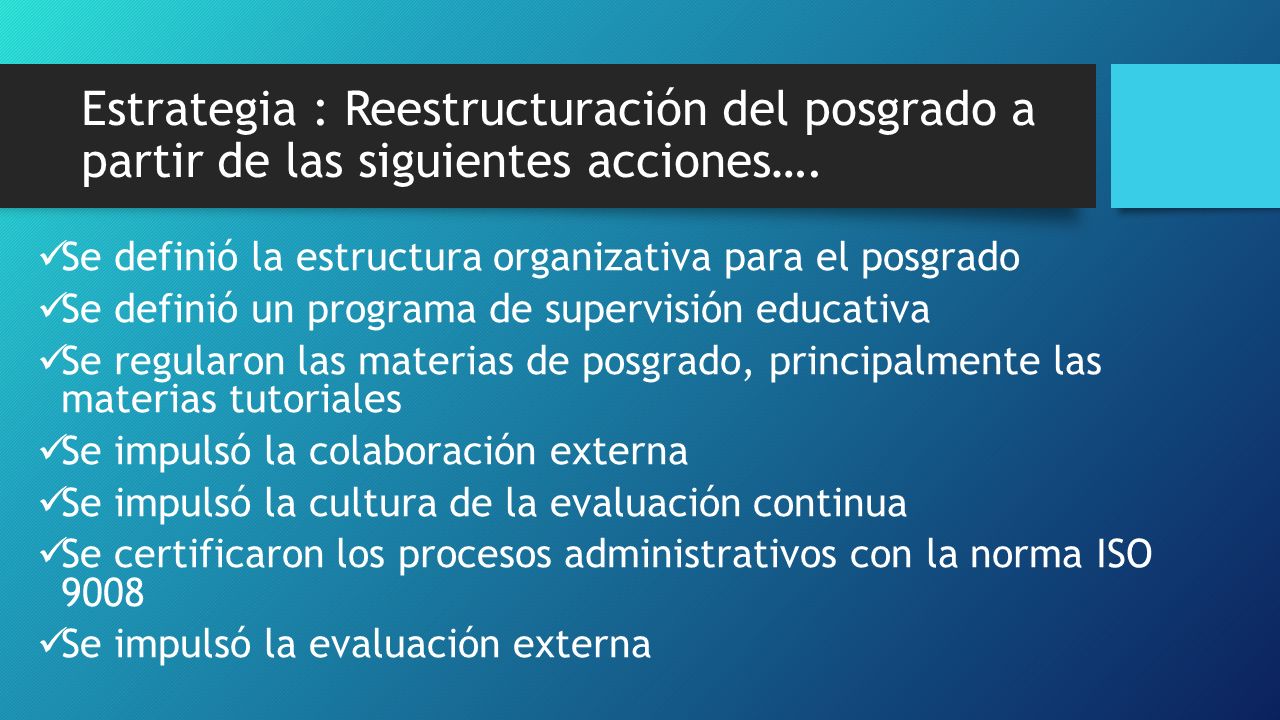 Estrategia : Reestructuración del posgrado a partir de las siguientes acciones….

✓Se definió la estructura organizativa para el posgrado
✓Se definió un programa de supervisión educativa
✓Se regularon las materias de posgrado, principalmente las materias tutoriales
✓Se impulsó la colaboración externa
✓Se impulsó la cultura de la evaluación continua
✓Se certificaron los procesos administrativos con la norma ISO 9008
✓Se impulsó la evaluación externa